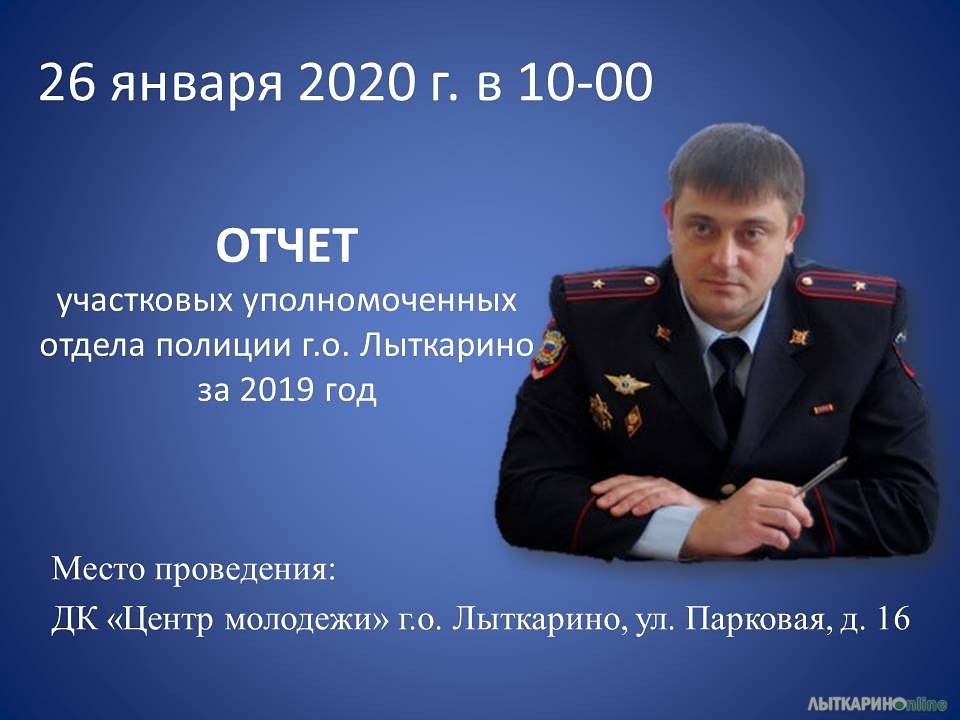 26 января 2020 г. в 10-00

ОТЧЕТ
участковых уполномоченных отдела полиции г.о. Лыткарино за 2019 год

Место проведения:
ДК «Центр молодежи» г.о. Лыткарино, ул. Парковая, д. 16

ЛЫТКАРИНОonline